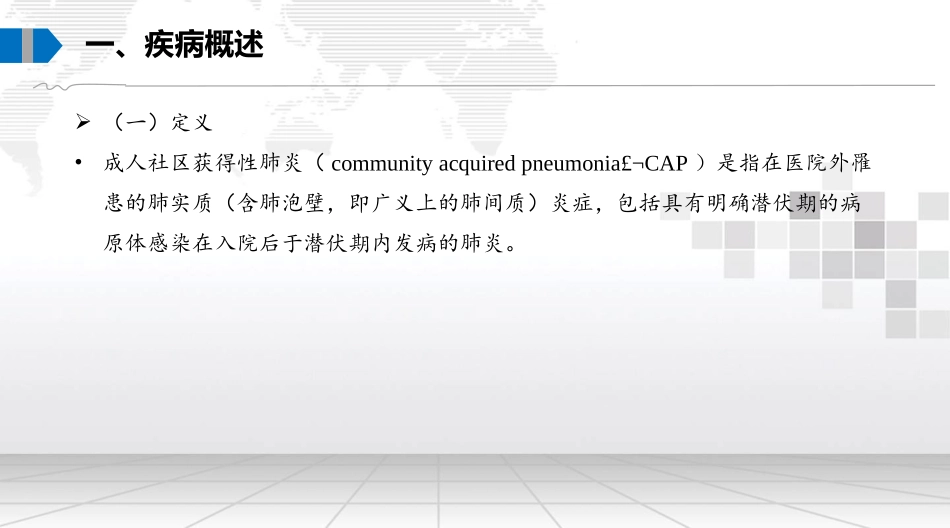 一、疾病概述

➢ （一）定义

• 成人社区获得性肺炎（ community acquired pneumonia£¬CAP ）是指在医院外罹患的肺实质（含肺泡壁，即广义上的肺间质）炎症，包括具有明确潜伏期的病原体感染在入院后于潜伏期内发病的肺炎。